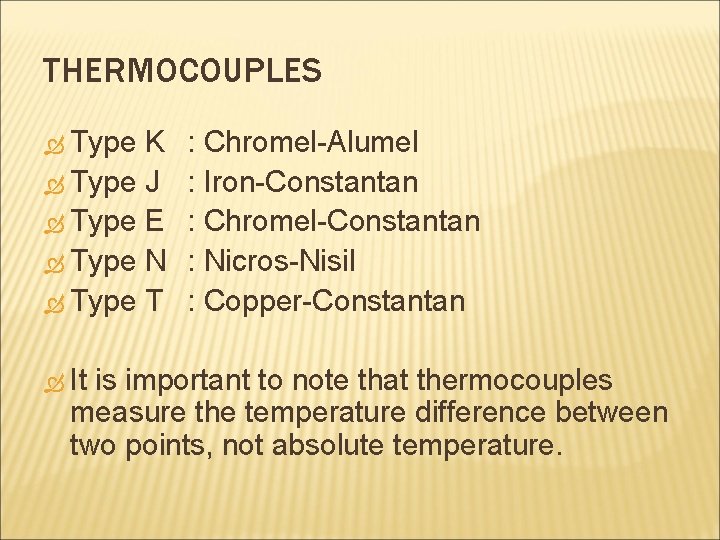 THERMOCOUPLES

Type K : Chromel-Alumel
Type J : Iron-Constantan
Type E : Chromel-Constantan
Type N : Nicros-Nisil
Type T : Copper-Constantan

It is important to note that thermocouples measure the temperature difference between two points, not absolute temperature.